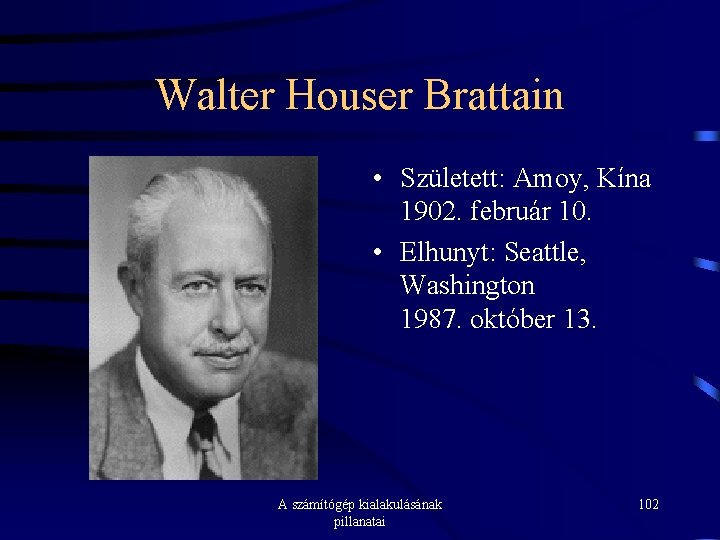 Walter Houser Brattain

• Született: Amoy, Kína 1902. február 10.

• Elhunyt: Seattle, Washington 1987. október 13.

A számítógép kialakulásának pillanatai

102